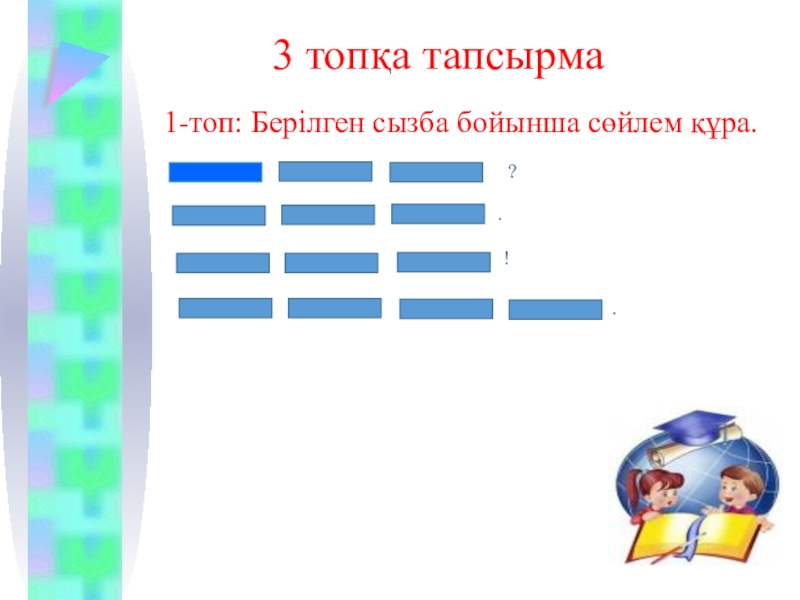 3 топқа тапсырма

1-топ: Берілген сызба бойынша сөйлем құра.

?

.

!

.